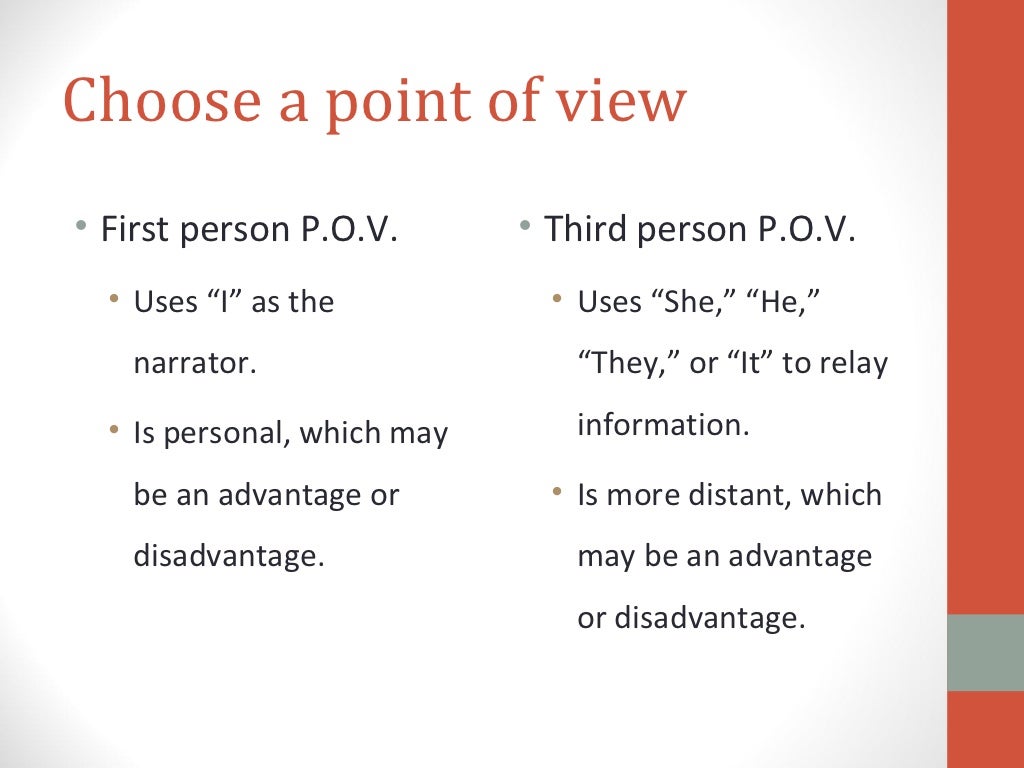 Choose a point of view

• First person P.O.V.
  • Uses “I” as the narrator.
  • Is personal, which may be an advantage or disadvantage.

• Third person P.O.V.
  • Uses “She,” “He,” “They,” or “It” to relay information.
  • Is more distant, which may be an advantage or disadvantage.